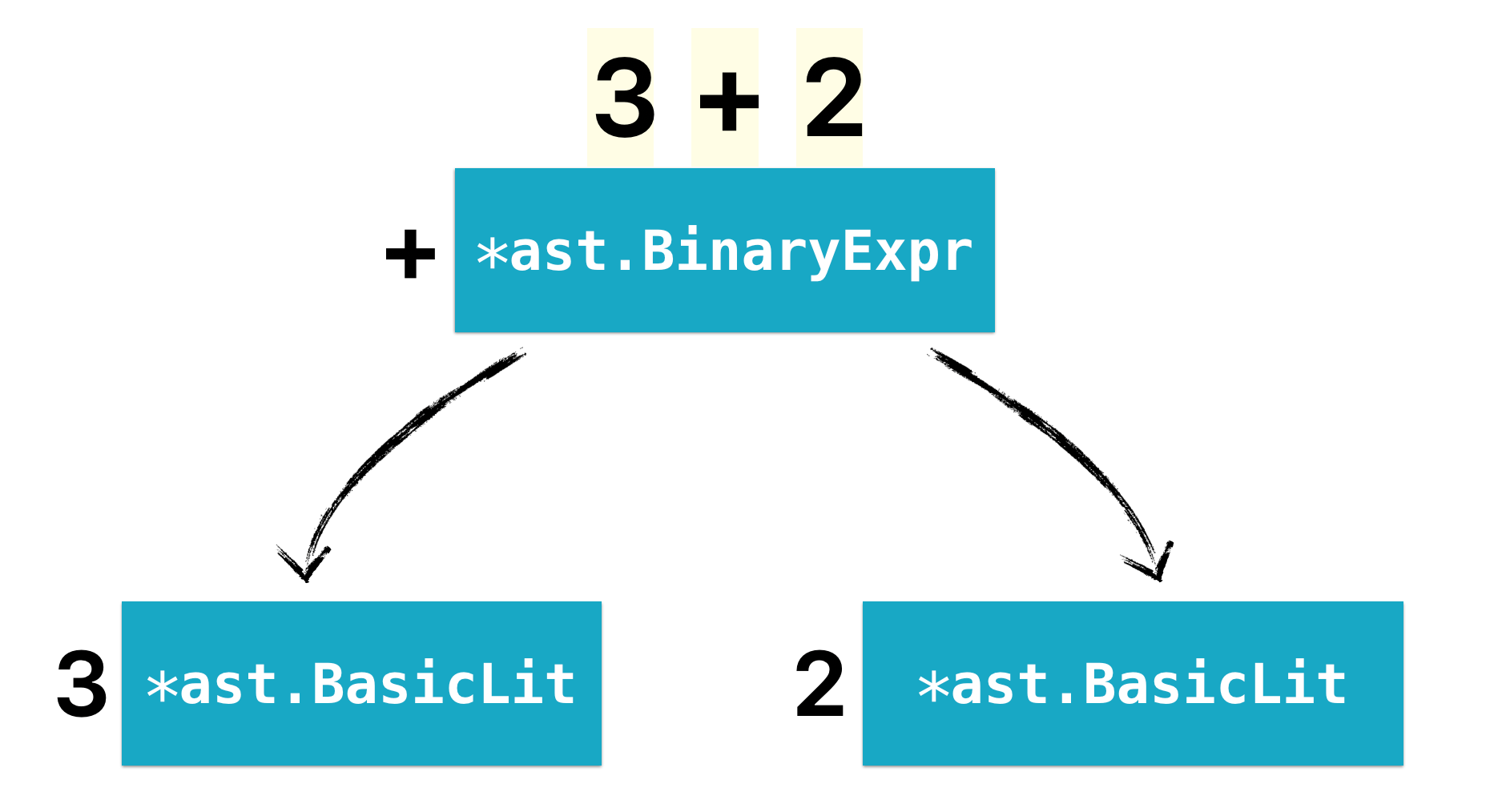 3 + 2

+ *ast.BinaryExpr

3 *ast.BasicLit

2 *ast.BasicLit